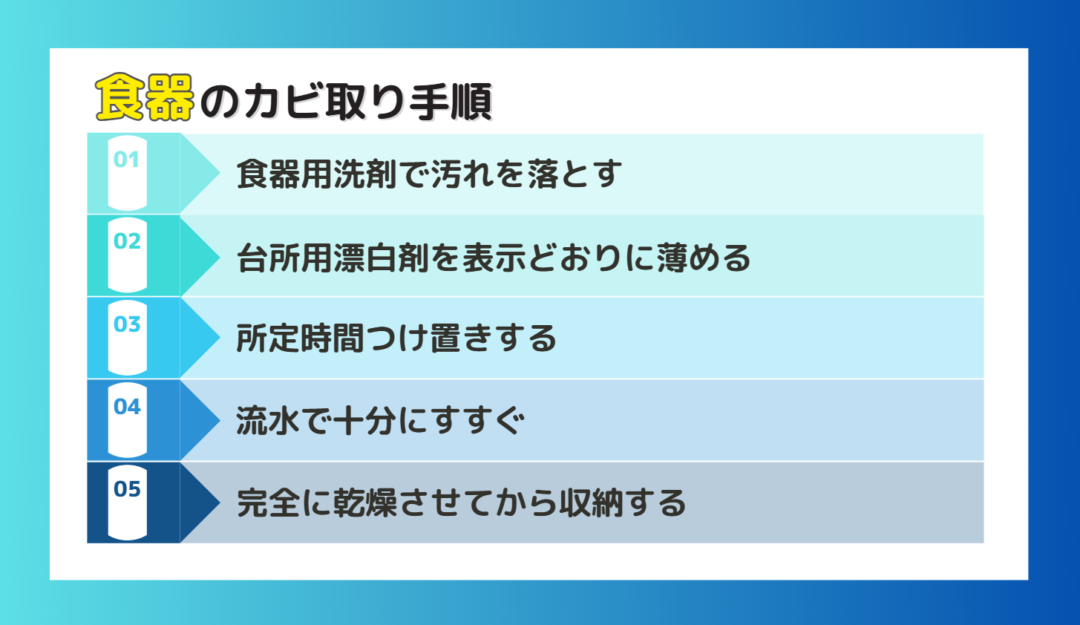 食器のカビ取り手順

01 食器用洗剤で汚れを落とす

02 台所用漂白剤を表示どおりに薄める

03 所定時間つけ置きする

04 流水で十分にすすぐ

05 完全に乾燥させてから収納する